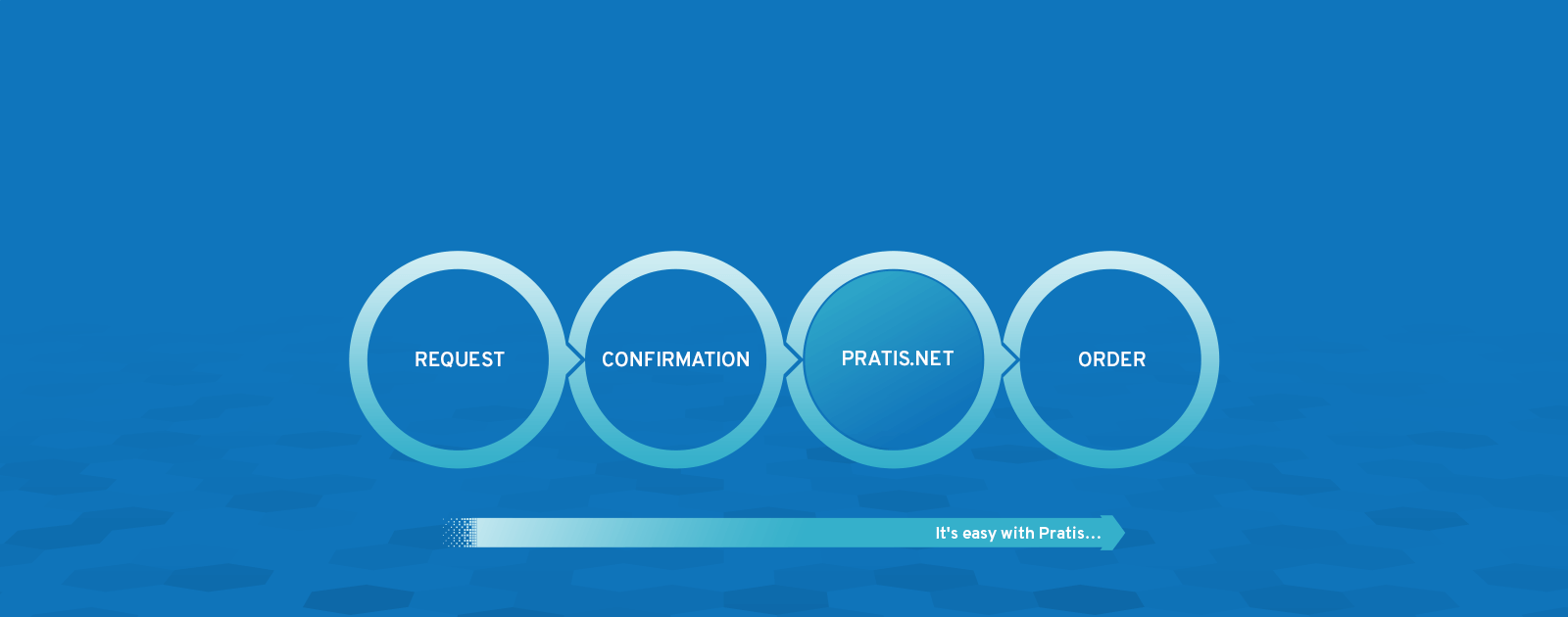 REQUEST
CONFIRMATION
PRATIS.NET
ORDER

It's easy with Pratis...